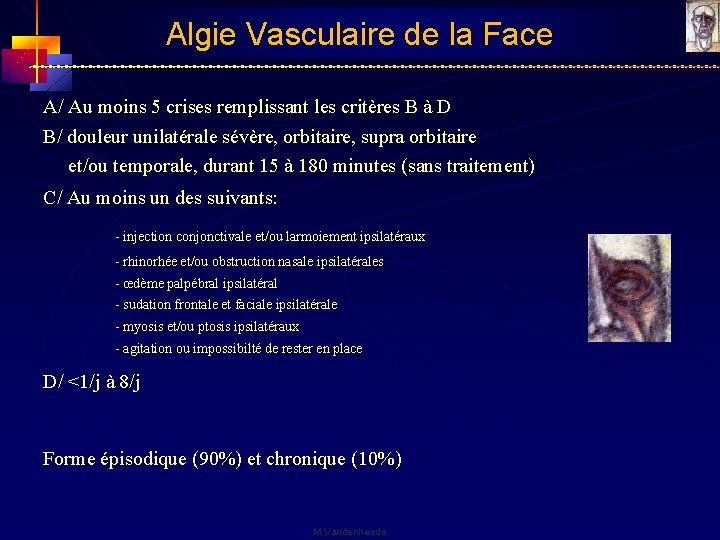 Algie Vasculaire de la Face

A/ Au moins 5 crises remplissant les critères B à D

B/ douleur unilatérale sévère, orbitaire, supra orbitaire et/ou temporale, durant 15 à 180 minutes (sans traitement)

C/ Au moins un des suivants:

- injection conjonctivale et/ou larmoiement ipsilatéraux
- rhinorhée et/ou obstruction nasale ipsilatérales
- œdème palpébral ipsilatéral
- sudation frontale et faciale ipsilatérale
- myosis et/ou ptosis ipsilatéraux
- agitation ou impossibilté de rester en place

D/ <1/j à 8/j

Forme épisodique (90%) et chronique (10%)

M.Vandenheede